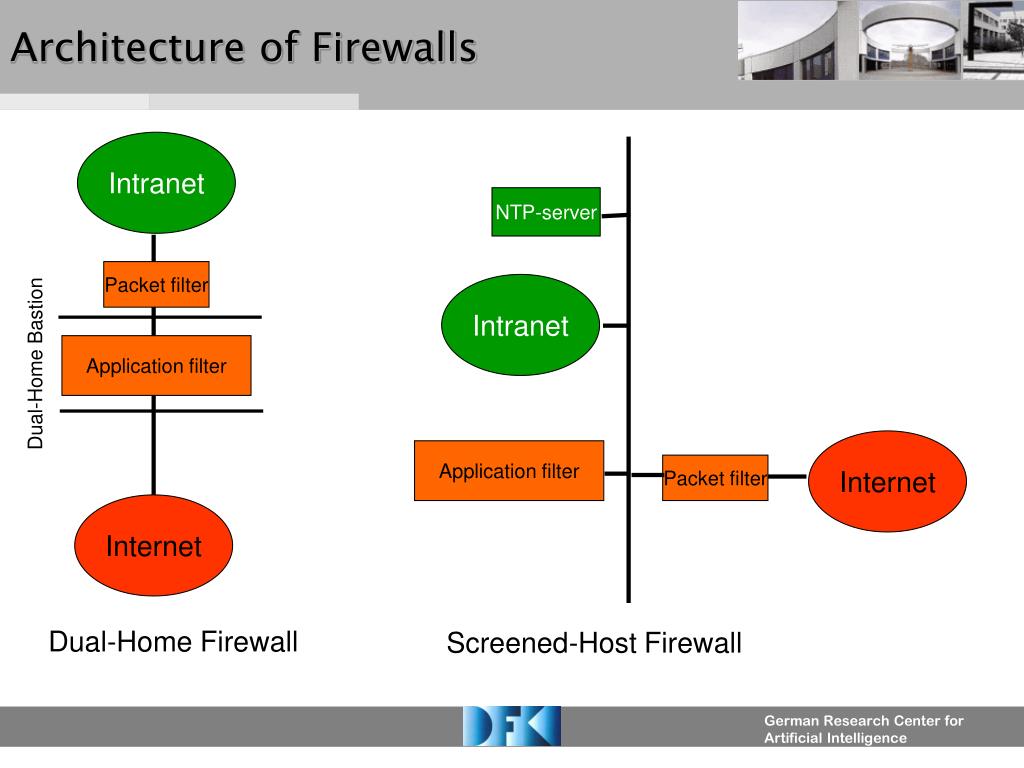 Architecture of Firewalls

Intranet

Packet filter

Dual-Home Bastion

Application filter

Internet

Dual-Home Firewall

NTP-server

Intranet

Application filter

Packet filter

Internet

Screened-Host Firewall

DFKI

German Research Center for Artificial Intelligence